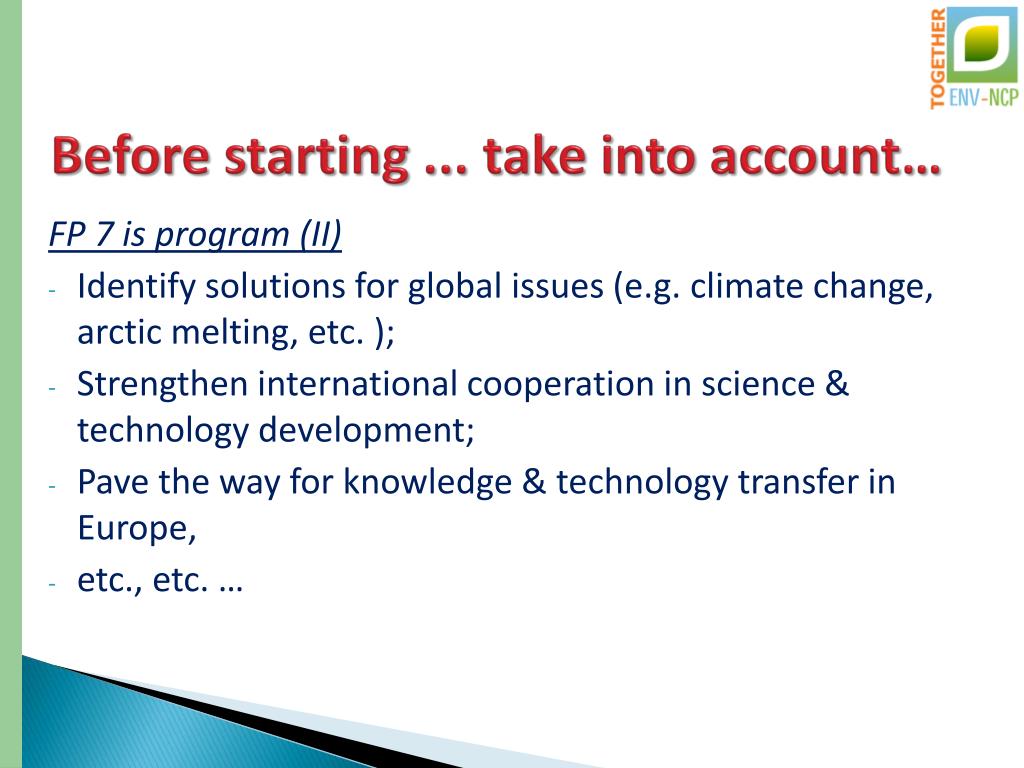 TOGETHER
ENV-NCP

Before starting ... take into account…

FP 7 is program (II)

- Identify solutions for global issues (e.g. climate change, arctic melting, etc. );
- Strengthen international cooperation in science & technology development;
- Pave the way for knowledge & technology transfer in Europe,
- etc., etc. …